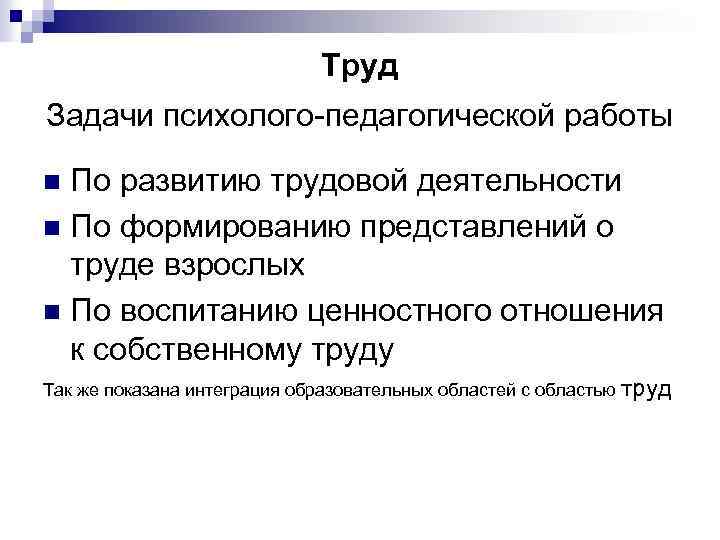 Труд

Задачи психолого-педагогической работы

По развитию трудовой деятельности

По формированию представлений о труде взрослых

По воспитанию ценностного отношения к собственному труду

Так же показана интеграция образовательных областей с областью труд